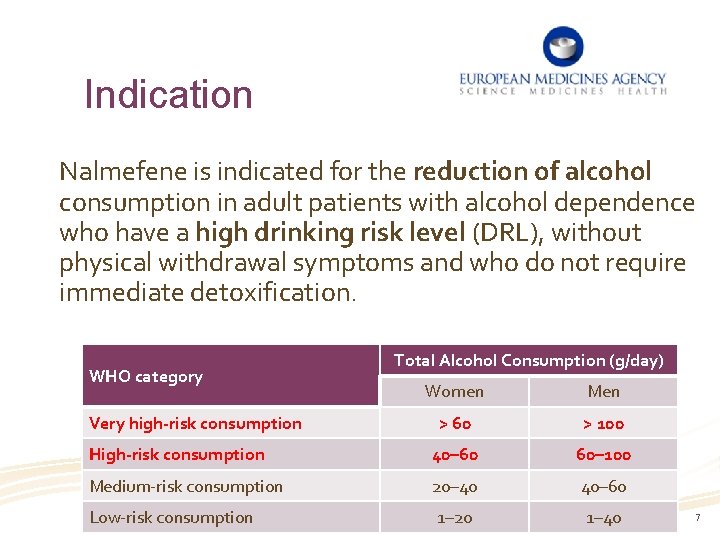 Indication

EUROPEAN MEDICINES AGENCY
SCIENCE MEDICINES HEALTH

Nalmefene is indicated for the reduction of alcohol consumption in adult patients with alcohol dependence who have a high drinking risk level (DRL), without physical withdrawal symptoms and who do not require immediate detoxification.

| WHO category | Total Alcohol Consumption (g/day) | |
|---|---|---|
| | Women | Men |
| Very high-risk consumption | > 60 | > 100 |
| High-risk consumption | 40–60 | 60–100 |
| Medium-risk consumption | 20–40 | 40–60 |
| Low-risk consumption | 1–20 | 1–40 |

7